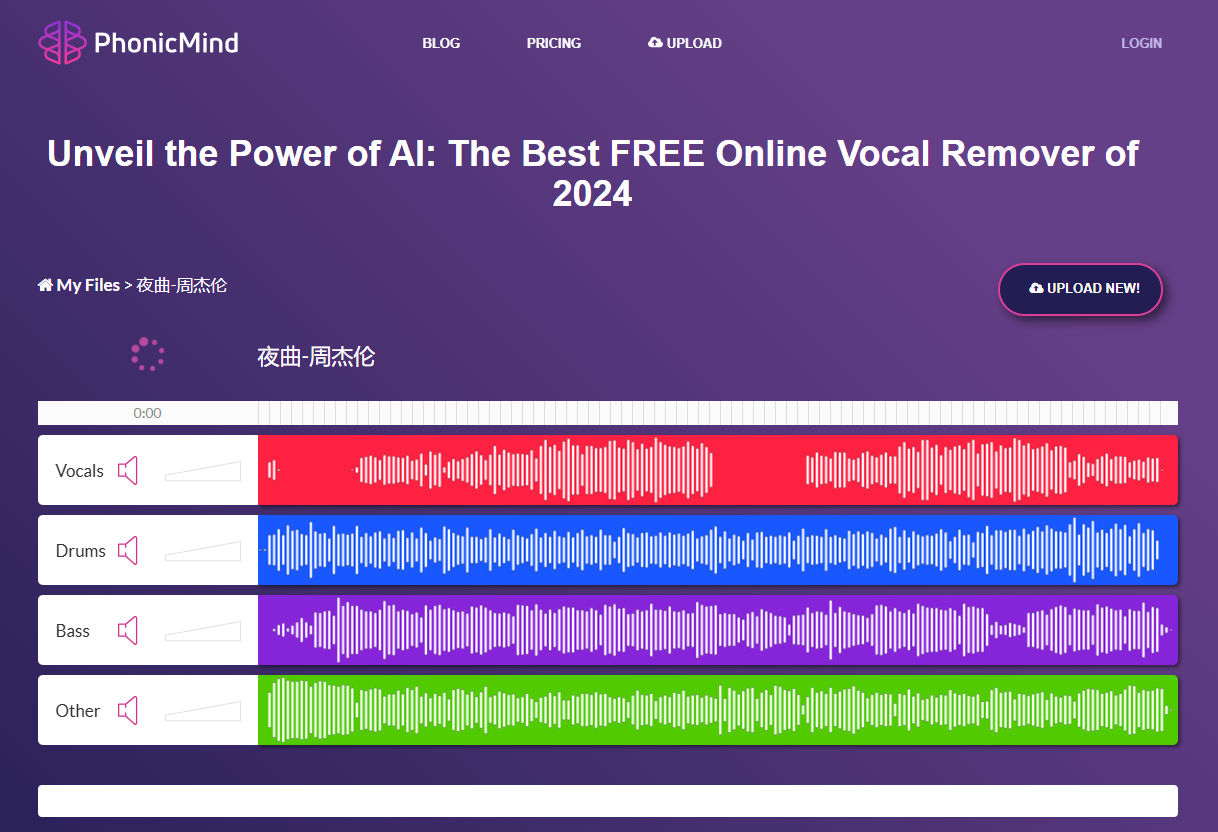 PhonicMind

BLOG PRICING UPLOAD LOGIN

Unveil the Power of AI: The Best FREE Online Vocal Remover of 2024

My Files > 夜曲-周杰伦

UPLOAD NEW!

夜曲-周杰伦

0:00

Vocals

Drums

Bass

Other